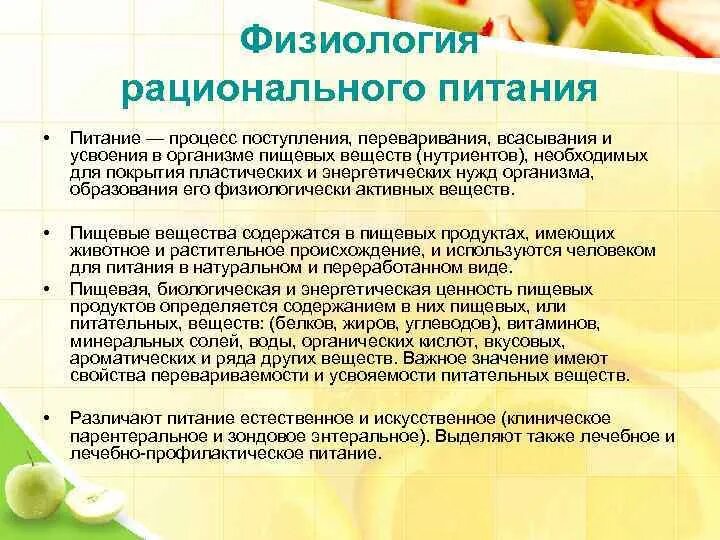 Физиология рационального питания

• Питание — процесс поступления, переваривания, всасывания и усвоения в организме пищевых веществ (нутриентов), необходимых для покрытия пластических и энергетических нужд организма, образования его физиологически активных веществ.

• Пищевые вещества содержатся в пищевых продуктах, имеющих животное и растительное происхождение, и используются человеком для питания в натуральном и переработанном виде.

• Пищевая, биологическая и энергетическая ценность пищевых продуктов определяется содержанием в них пищевых, или питательных, веществ: (белков, жиров, углеводов), витаминов, минеральных солей, воды, органических кислот, вкусовых, ароматических и ряда других веществ. Важное значение имеют свойства перевариваемости и усвояемости питательных веществ.

• Различают питание естественное и искусственное (клиническое парентеральное и зондовое энтеральное). Выделяют также лечебное и лечебно-профилактическое питание.